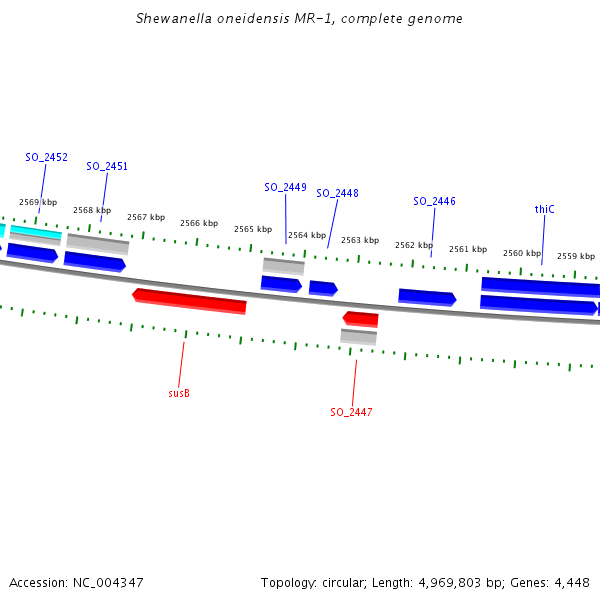 Shewanella oneidensis MR-1, complete genome

SO_2452
SO_2451
SO_2449
SO_2448
SO_2446
thiC

2569 kbp
2568 kbp
2567 kbp
2566 kbp
2565 kbp
2564 kbp
2563 kbp
2562 kbp
2561 kbp
2560 kbp
2559 kbp

susB
SO_2447

Accession: NC_004347
Topology: circular; Length: 4,969,803 bp; Genes: 4,448